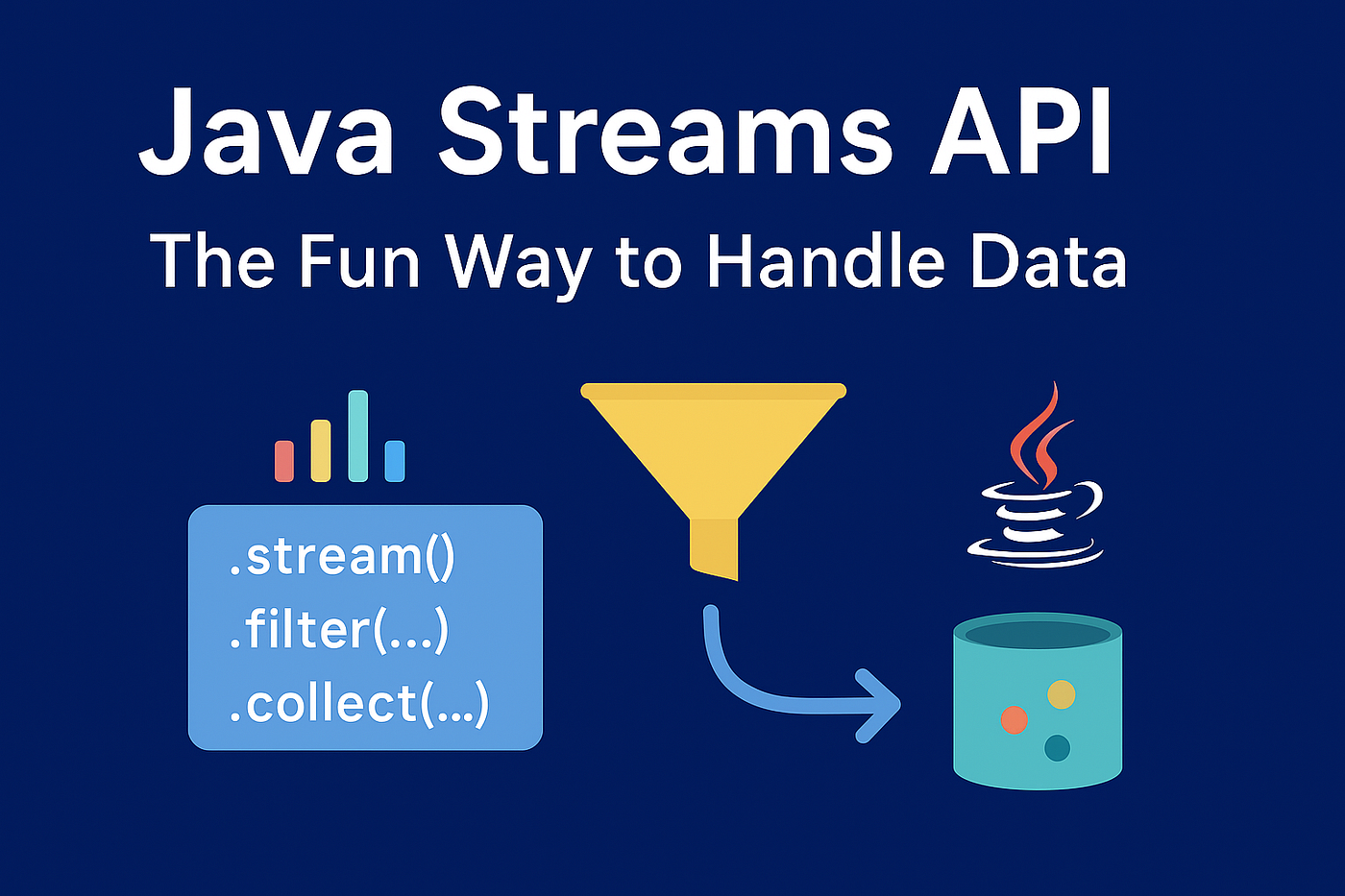 Java Streams API

The Fun Way to Handle Data

.stream()
.filter(...)
.collect(...)